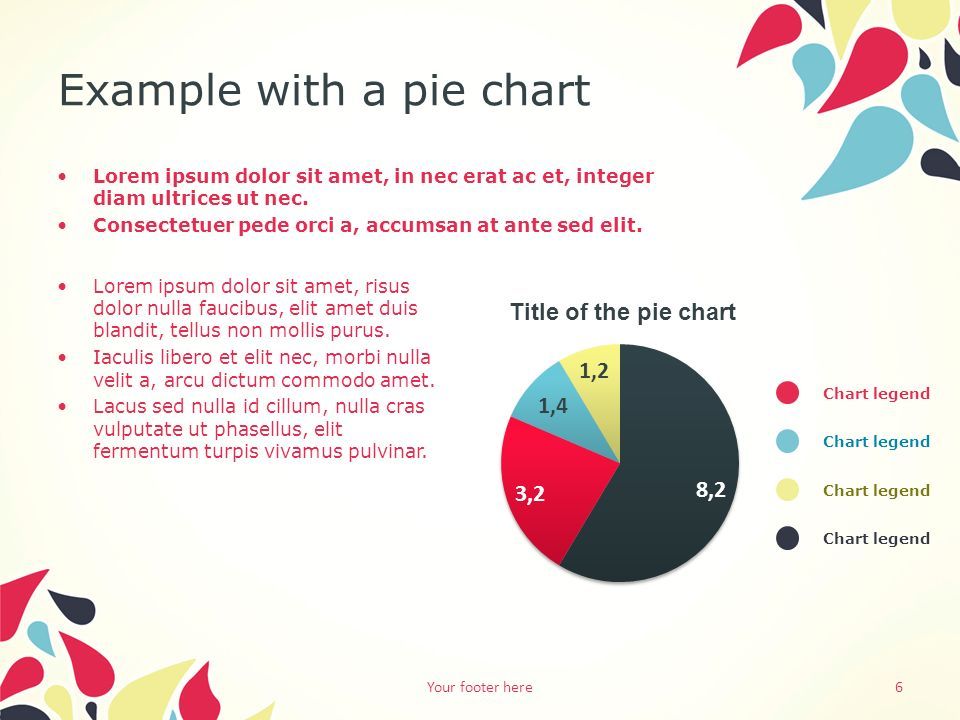 Example with a pie chart

• Lorem ipsum dolor sit amet, in nec erat ac et, integer diam ultrices ut nec.
• Consectetuer pede orci a, accumsan at ante sed elit.

• Lorem ipsum dolor sit amet, risus dolor nulla faucibus, elit amet duis blandit, tellus non mollis purus.
• Iaculis libero et elit nec, morbi nulla velit a, arcu dictum commodo amet.
• Lacus sed nulla id cillum, nulla cras vulputate ut phasellus, elit fermentum turpis vivamus pulvinar.

Title of the pie chart

1,2
1,4
3,2
8,2

Chart legend
Chart legend
Chart legend
Chart legend

Your footer here
6